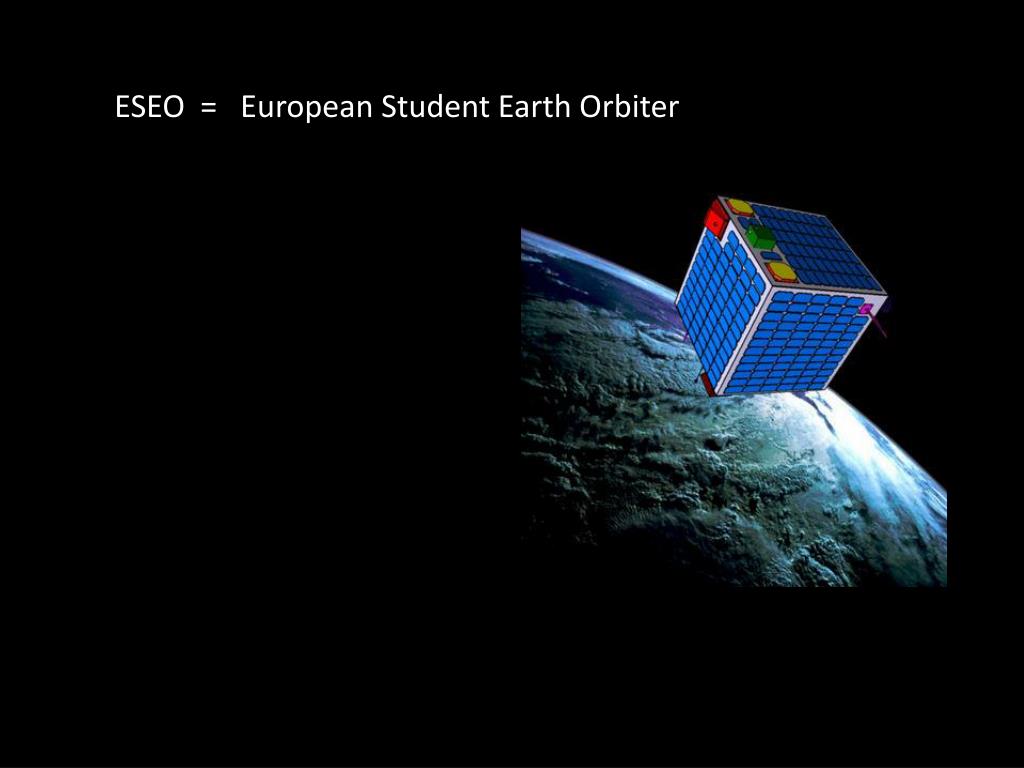 ESEO = European Student Earth Orbiter